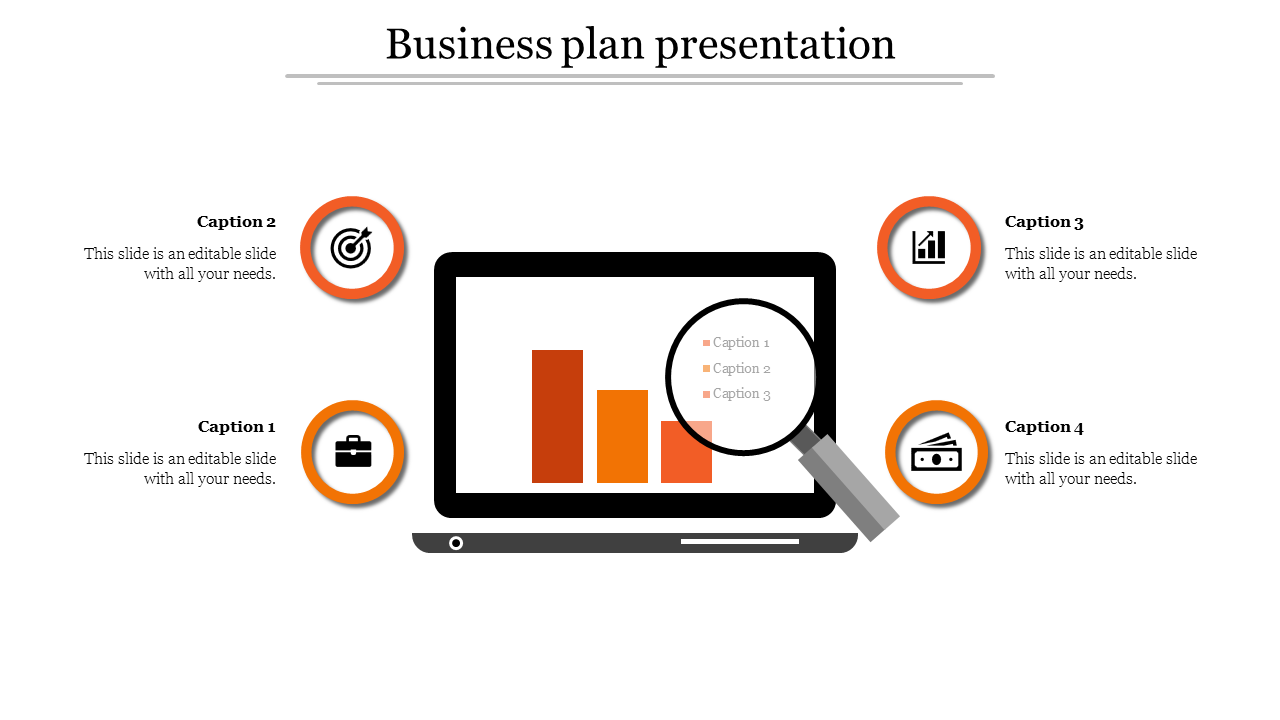 Business plan presentation

Caption 2

This slide is an editable slide with all your needs.

Caption 1

This slide is an editable slide with all your needs.

Caption 1
Caption 2
Caption 3

Caption 3

This slide is an editable slide with all your needs.

Caption 4

This slide is an editable slide with all your needs.